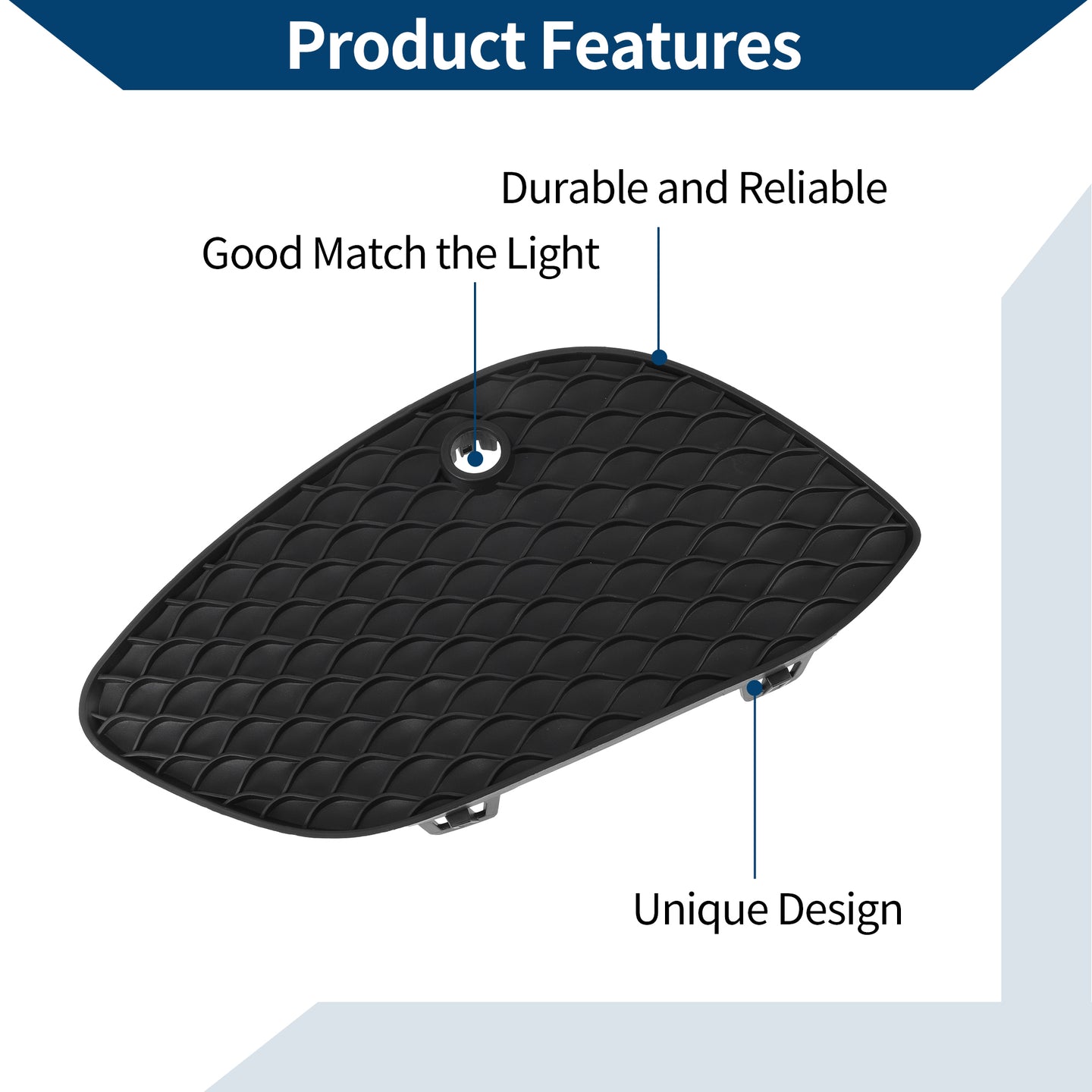 Product Features

Durable and Reliable

Good Match the Light

Unique Design